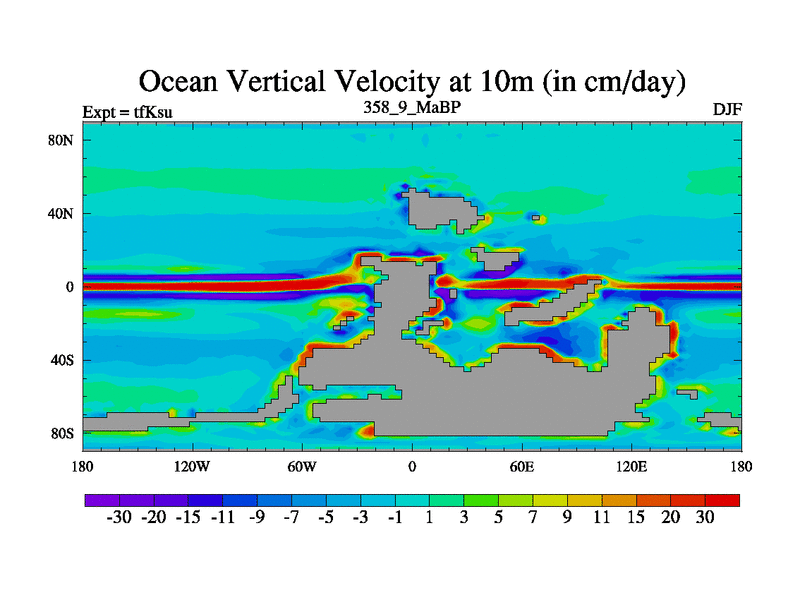 Ocean Vertical Velocity at 10m (in cm/day)

Expt = tfKsu

358_9_MaBP

DJF

80N
40N
0
40S
80S

180
120W
60W
0
60E
120E
180

-30 -20 -15 -11 -9 -7 -5 -3 -1 1 3 5 7 9 11 15 20 30